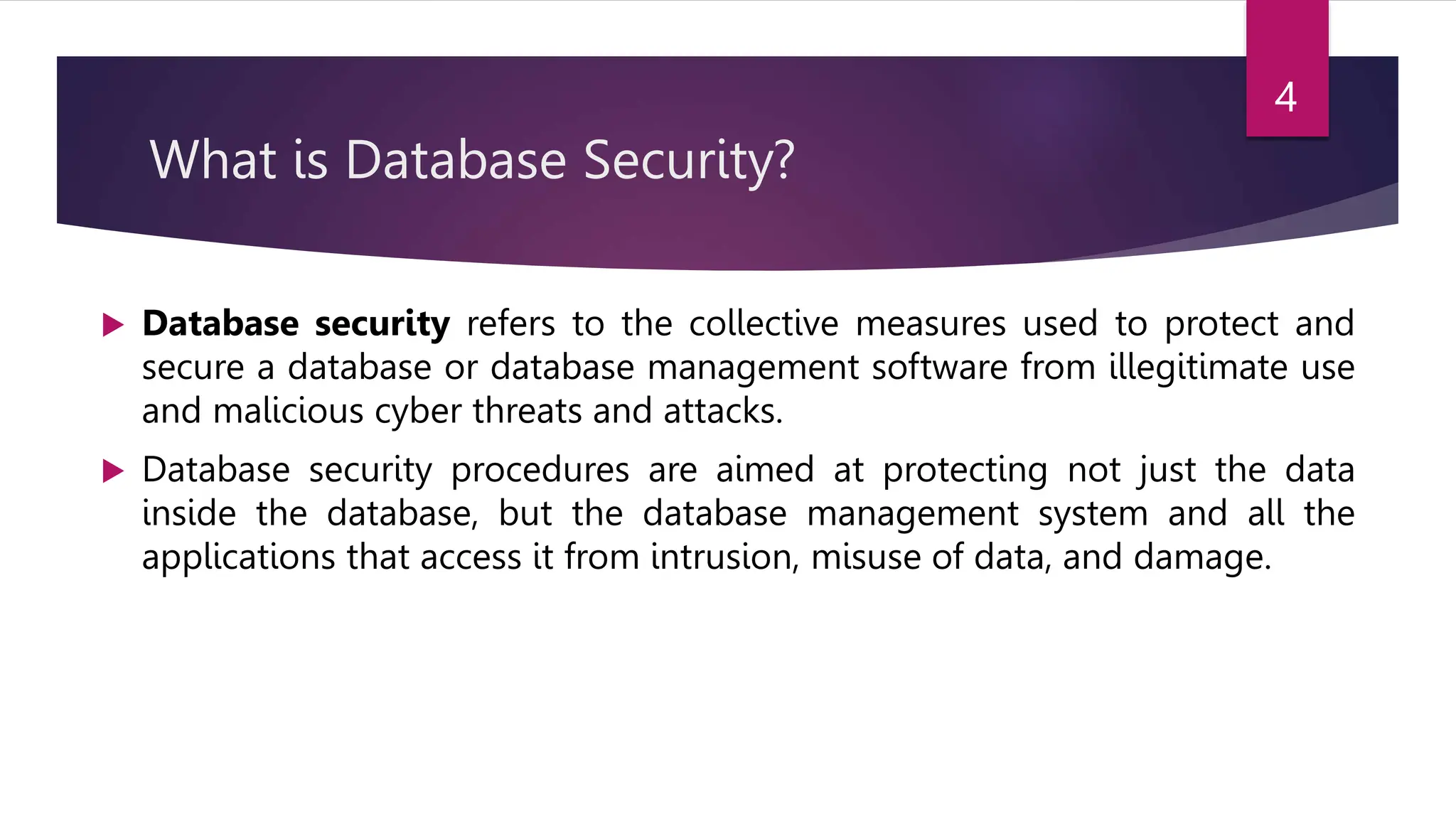 4

What is Database Security?

Database security refers to the collective measures used to protect and secure a database or database management software from illegitimate use and malicious cyber threats and attacks.

Database security procedures are aimed at protecting not just the data inside the database, but the database management system and all the applications that access it from intrusion, misuse of data, and damage.